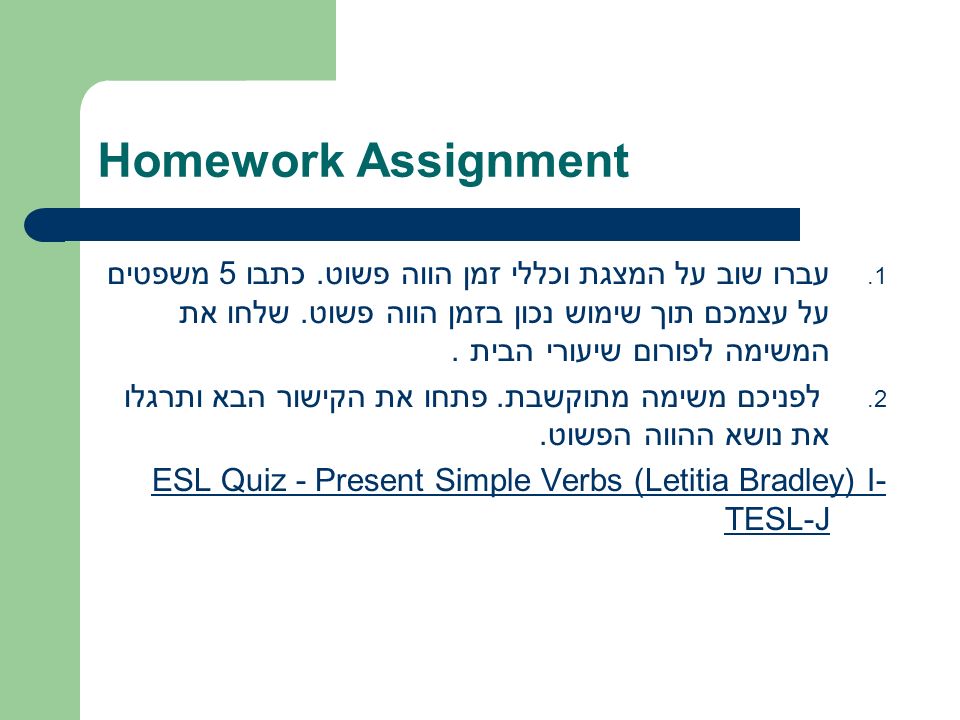 Homework Assignment

1. עברו שוב על המצגת וכללי זמן הווה פשוט. כתבו 5 משפטים על עצמכם תוך שימוש נכון בזמן הווה פשוט. שלחו את המשימה לפורום שיעורי הבית .

2. לפניכם משימה מתוקשבת. פתחו את הקישור הבא ותרגלו את נושא ההווה הפשוט.

ESL Quiz - Present Simple Verbs (Letitia Bradley) I-TESL-J